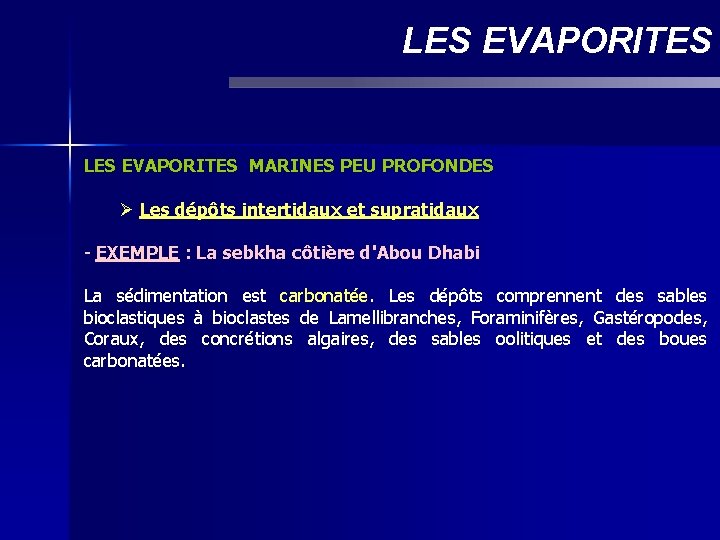 LES EVAPORITES

LES EVAPORITES MARINES PEU PROFONDES

➢ Les dépôts intertidaux et supratidaux

- EXEMPLE : La sebkha côtière d'Abou Dhabi

La sédimentation est carbonatée. Les dépôts comprennent des sables bioclastiques à bioclastes de Lamellibranches, Foraminifères, Gastéropodes, Coraux, des concrétions algaires, des sables oolitiques et des boues carbonatées.